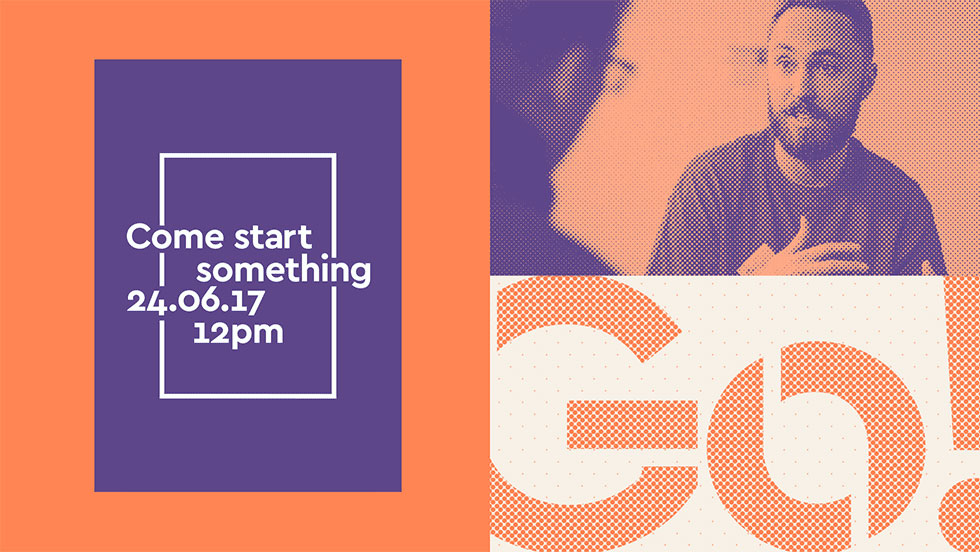 Come start something
24.06.17
12pm

Go!